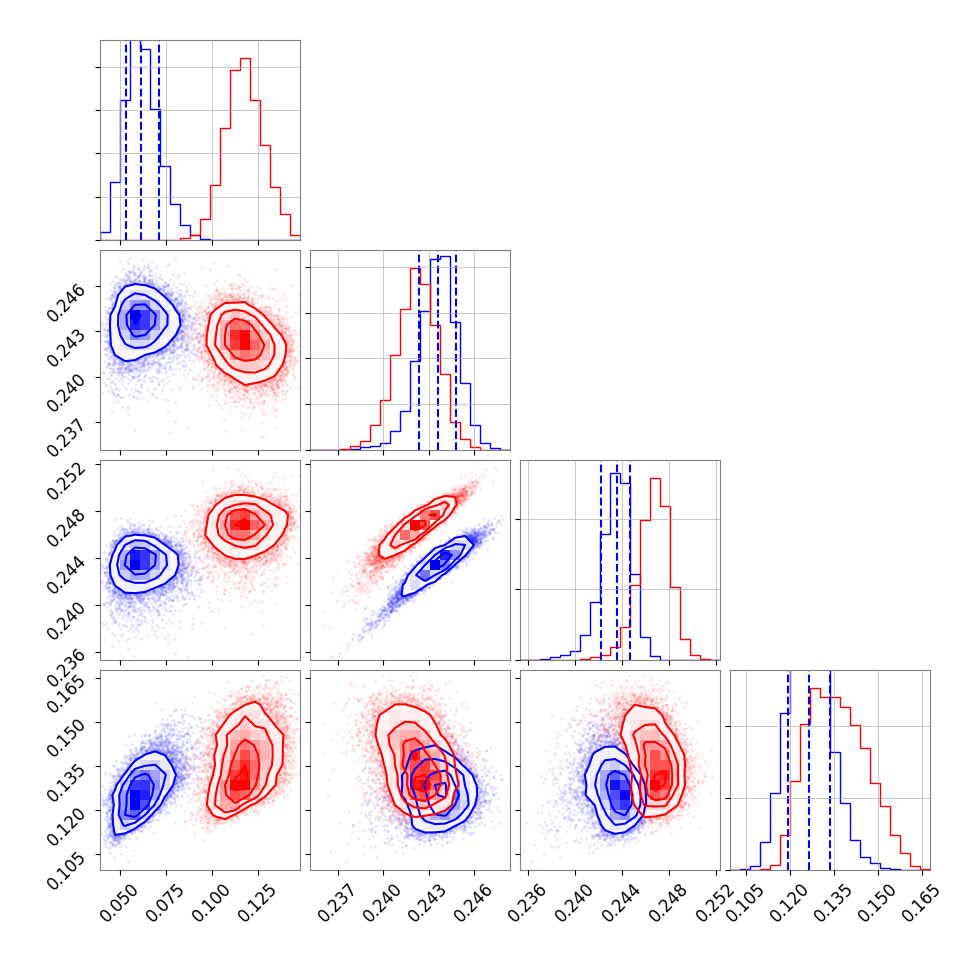 0.246
0.243
0.240
0.237

0.252
0.248
0.244
0.240
0.236

0.165
0.150
0.135
0.120
0.105

0.050 0.075 0.100 0.125

0.237 0.240 0.243 0.246

0.236 0.240 0.244 0.248 0.252

0.105 0.120 0.135 0.150 0.165